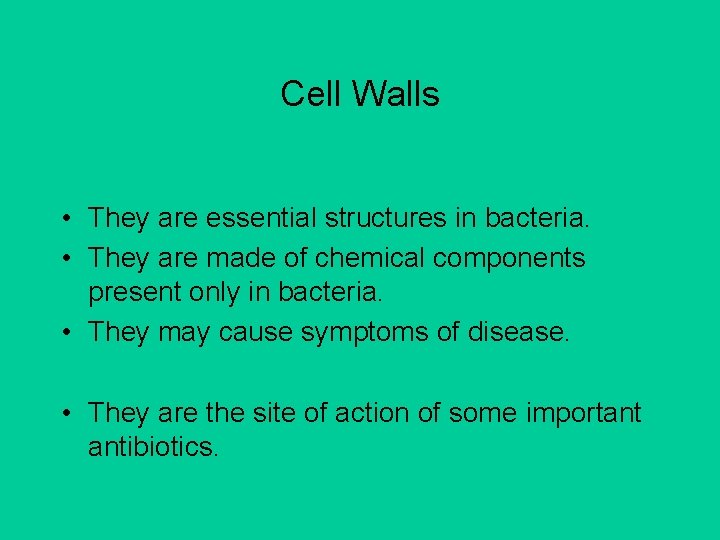 Cell Walls

• They are essential structures in bacteria.
• They are made of chemical components present only in bacteria.
• They may cause symptoms of disease.

• They are the site of action of some important antibiotics.